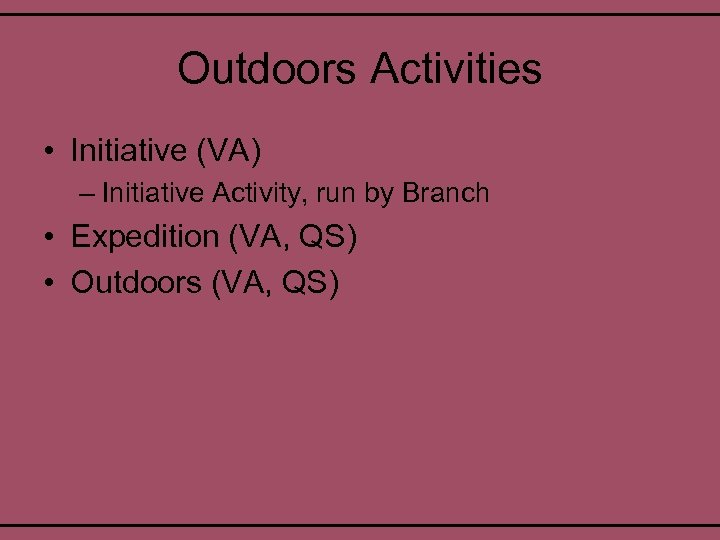 Outdoors Activities

• Initiative (VA)
 – Initiative Activity, run by Branch
• Expedition (VA, QS)
• Outdoors (VA, QS)